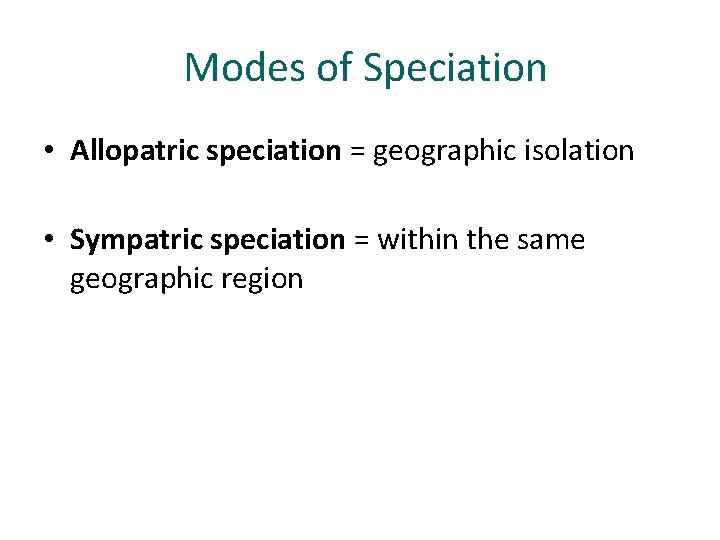 Modes of Speciation

• Allopatric speciation = geographic isolation

• Sympatric speciation = within the same geographic region